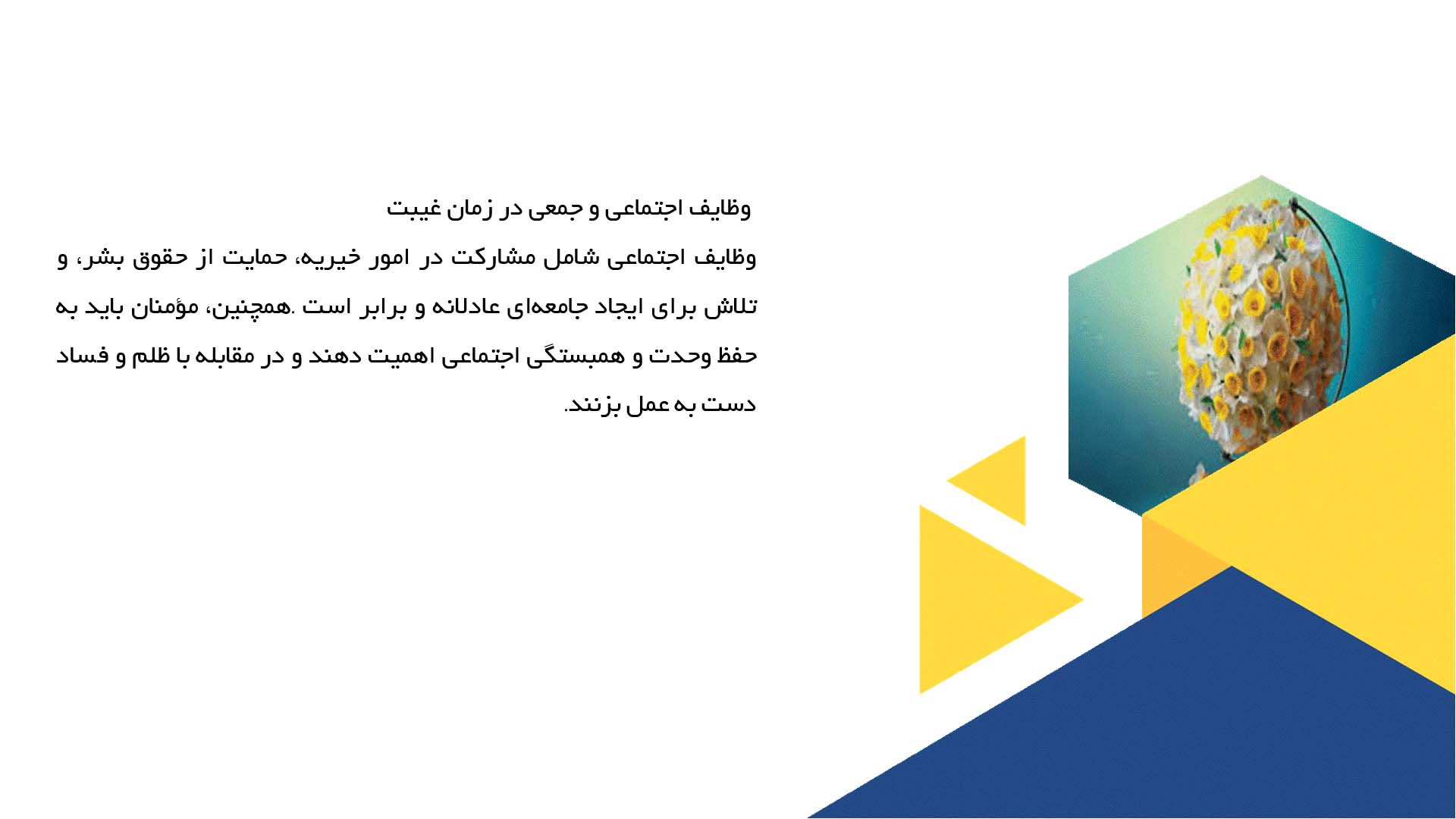 وظایف اجتماعی و جمعی در زمان غیبت

وظایف اجتماعی شامل مشارکت در امور خیریه، حمایت از حقوق بشر، و تلاش برای ایجاد جامعه‌ای عادلانه و برابر است .همچنین، مؤمنان باید به حفظ وحدت و همبستگی اجتماعی اهمیت دهند و در مقابله با ظلم و فساد دست به عمل بزنند.